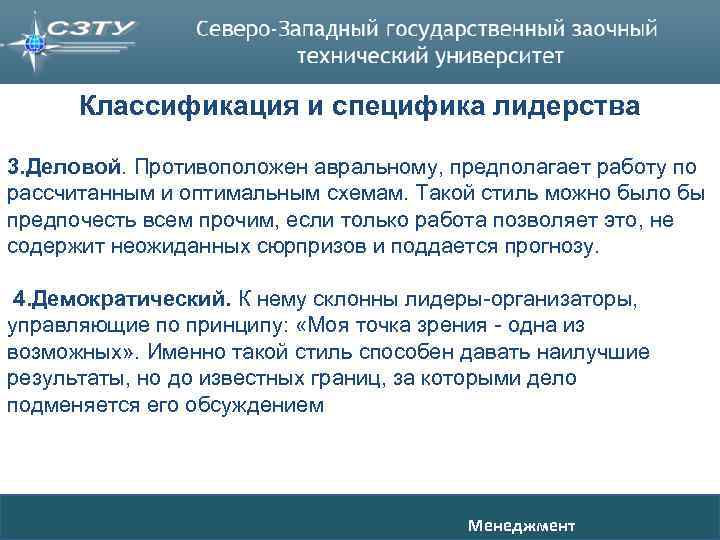 СЗТУ

Северо-Западный государственный заочный технический университет

Классификация и специфика лидерства

3.Деловой. Противоположен авральному, предполагает работу по рассчитанным и оптимальным схемам. Такой стиль можно было бы предпочесть всем прочим, если только работа позволяет это, не содержит неожиданных сюрпризов и поддается прогнозу.

4.Демократический. К нему склонны лидеры-организаторы, управляющие по принципу: «Моя точка зрения - одна из возможных». Именно такой стиль способен давать наилучшие результаты, но до известных границ, за которыми дело подменяется его обсуждением

Менеджмент